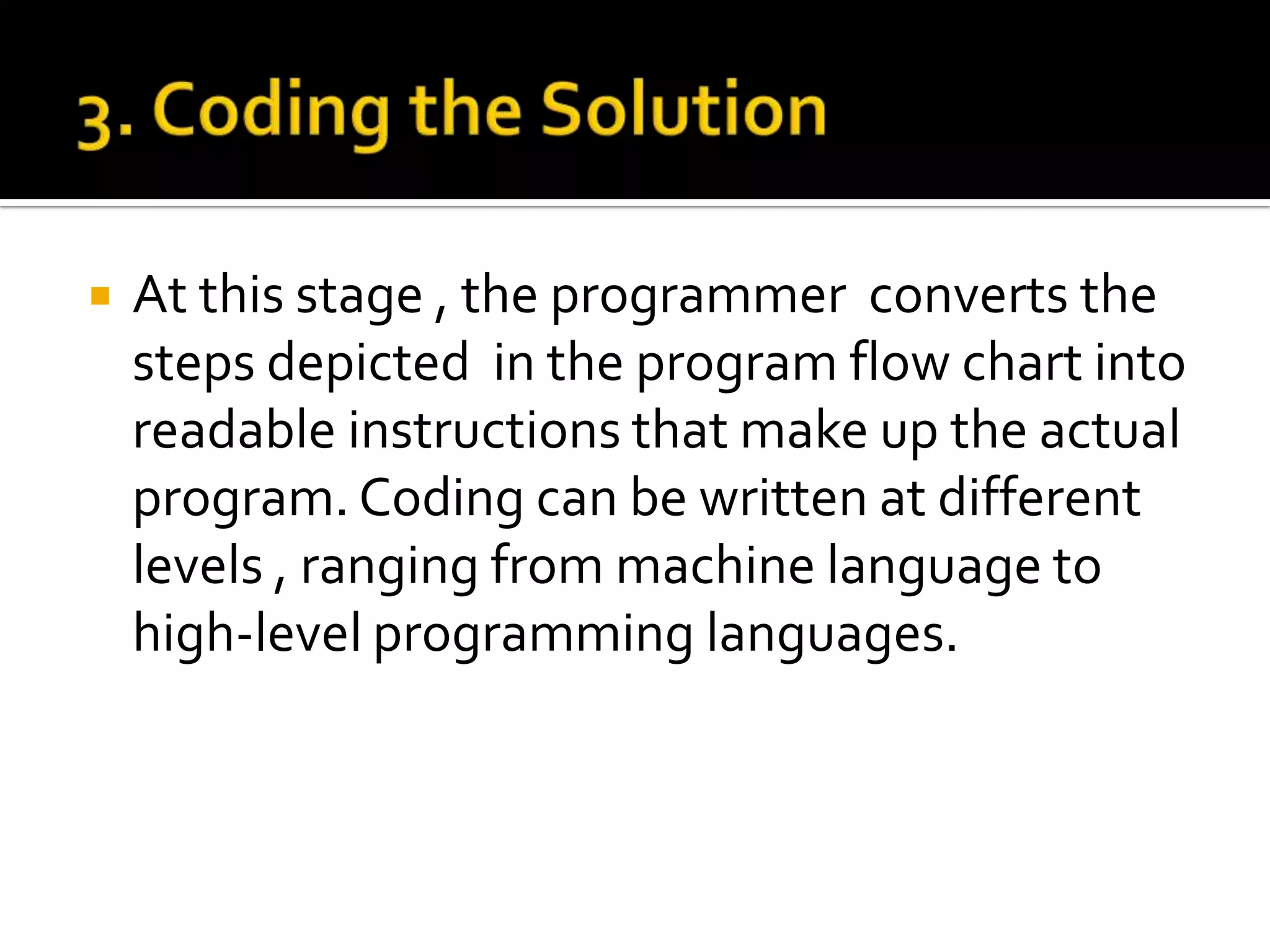 3. Coding the Solution

At this stage , the programmer converts the steps depicted in the program flow chart into readable instructions that make up the actual program. Coding can be written at different levels , ranging from machine language to high-level programming languages.